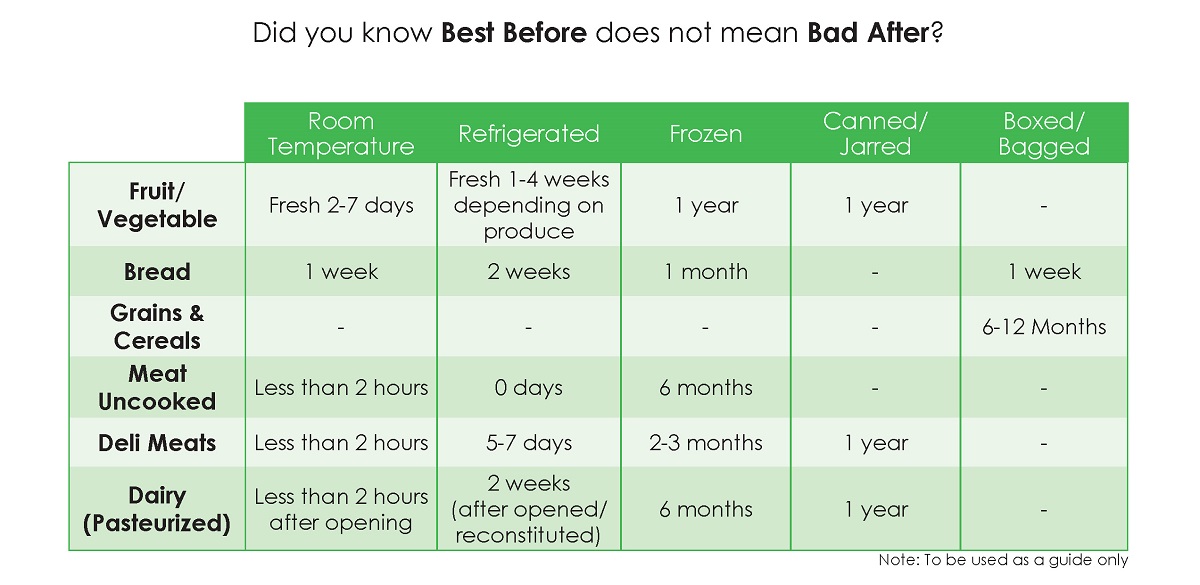 Did you know **Best Before** does not mean **Bad After**?

| | Room Temperature | Refrigerated | Frozen | Canned/ Jarred | Boxed/ Bagged |
|---|---|---|---|---|---|
| **Fruit/ Vegetable** | Fresh 2-7 days | Fresh 1-4 weeks depending on produce | 1 year | 1 year | - |
| **Bread** | 1 week | 2 weeks | 1 month | - | 1 week |
| **Grains & Cereals** | - | - | - | - | 6-12 Months |
| **Meat Uncooked** | Less than 2 hours | 0 days | 6 months | - | - |
| **Deli Meats** | Less than 2 hours | 5-7 days | 2-3 months | 1 year | - |
| **Dairy (Pasteurized)** | Less than 2 hours after opening | 2 weeks (after opened/ reconstituted) | 6 months | 1 year | - |

Note: To be used as a guide only